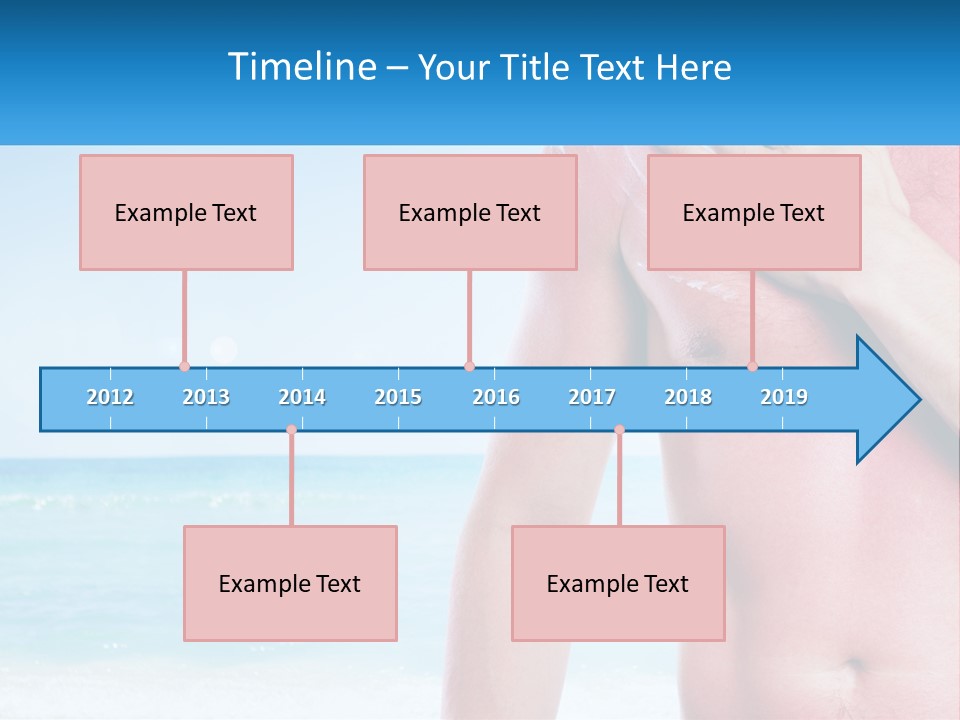 Timeline – Your Title Text Here

Example Text

Example Text

Example Text

2012 2013 2014 2015 2016 2017 2018 2019

Example Text

Example Text